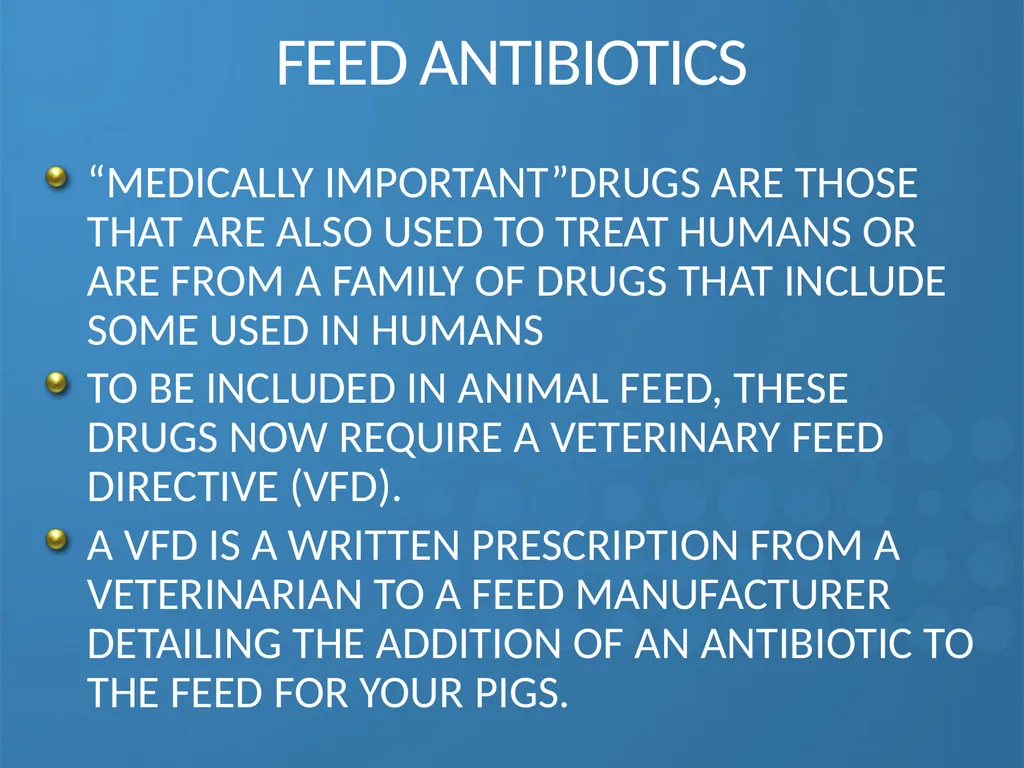 FEED ANTIBIOTICS

“MEDICALLY IMPORTANT”DRUGS ARE THOSE THAT ARE ALSO USED TO TREAT HUMANS OR ARE FROM A FAMILY OF DRUGS THAT INCLUDE SOME USED IN HUMANS

TO BE INCLUDED IN ANIMAL FEED, THESE DRUGS NOW REQUIRE A VETERINARY FEED DIRECTIVE (VFD).

A VFD IS A WRITTEN PRESCRIPTION FROM A VETERINARIAN TO A FEED MANUFACTURER DETAILING THE ADDITION OF AN ANTIBIOTIC TO THE FEED FOR YOUR PIGS.